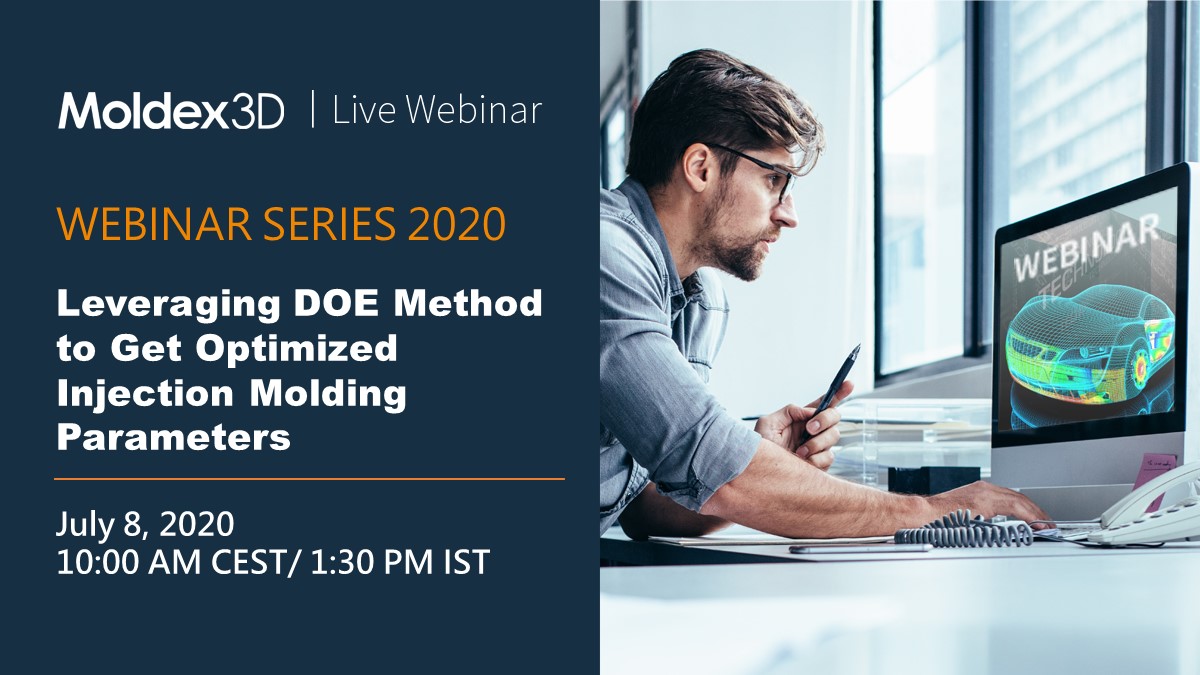 Moldex3D | Live Webinar

WEBINAR SERIES 2020

Leveraging DOE Method to Get Optimized Injection Molding Parameters

July 8, 2020
10:00 AM CEST/ 1:30 PM IST

WEBINAR
TECHN